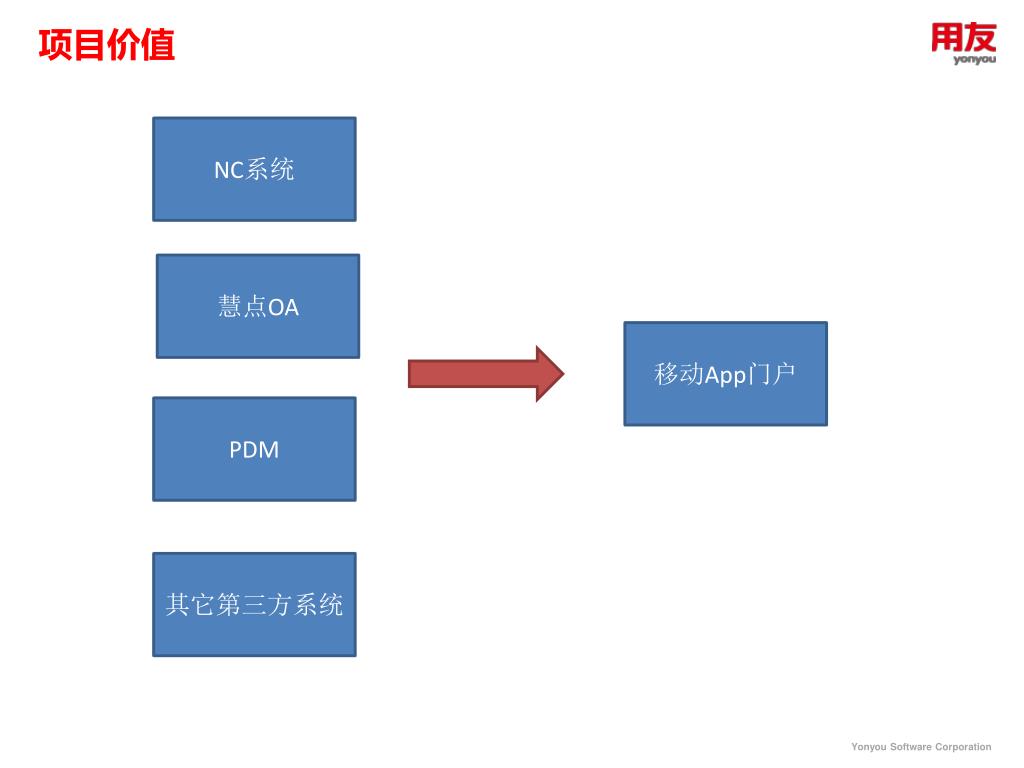 项目价值

用友
yonyou

NC系统

慧点OA

PDM

其它第三方系统

移动App门户

Yonyou Software Corporation